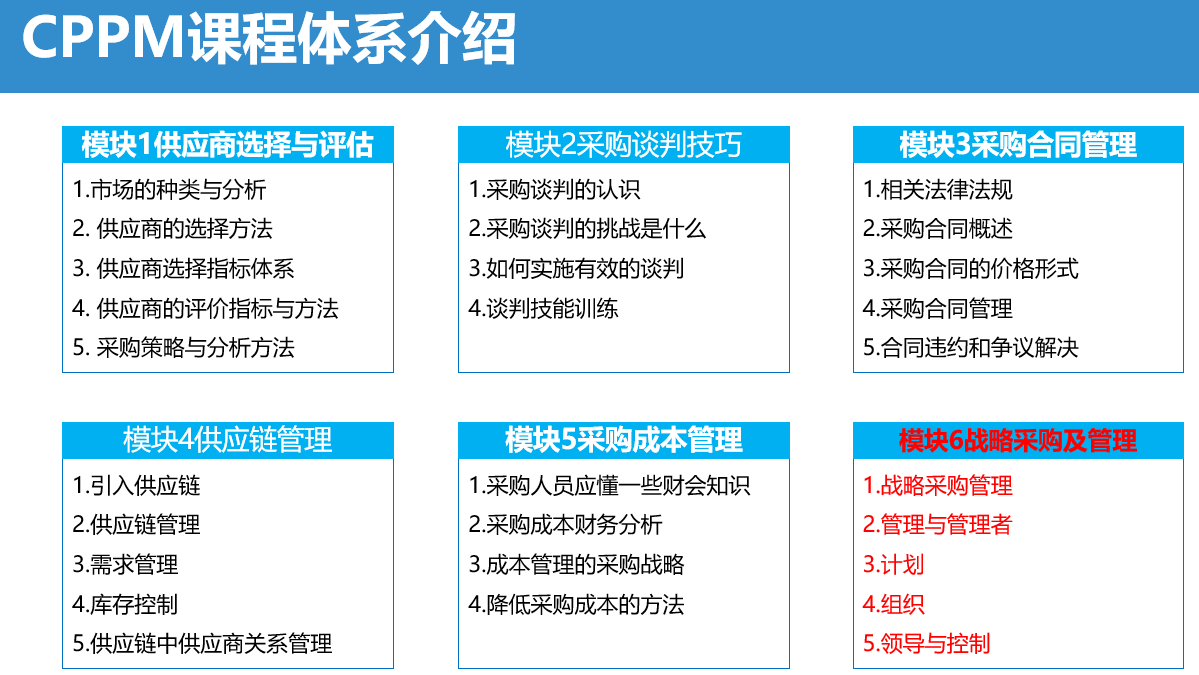 CPPM课程体系介绍

模块1供应商选择与评估
1.市场的种类与分析
2. 供应商的选择方法
3. 供应商选择指标体系
4. 供应商的评价指标与方法
5. 采购策略与分析方法

模块2采购谈判技巧
1.采购谈判的认识
2.采购谈判的挑战是什么
3.如何实施有效的谈判
4.谈判技能训练

模块3采购合同管理
1.相关法律法规
2.采购合同概述
3.采购合同的价格形式
4.采购合同管理
5.合同违约和争议解决

模块4供应链管理
1.引入供应链
2.供应链管理
3.需求管理
4.库存控制
5.供应链中供应商关系管理

模块5采购成本管理
1.采购人员应懂一些财会知识
2.采购成本财务分析
3.成本管理的采购战略
4.降低采购成本的方法

模块6战略采购及管理
1.战略采购管理
2.管理与管理者
3.计划
4.组织
5.领导与控制